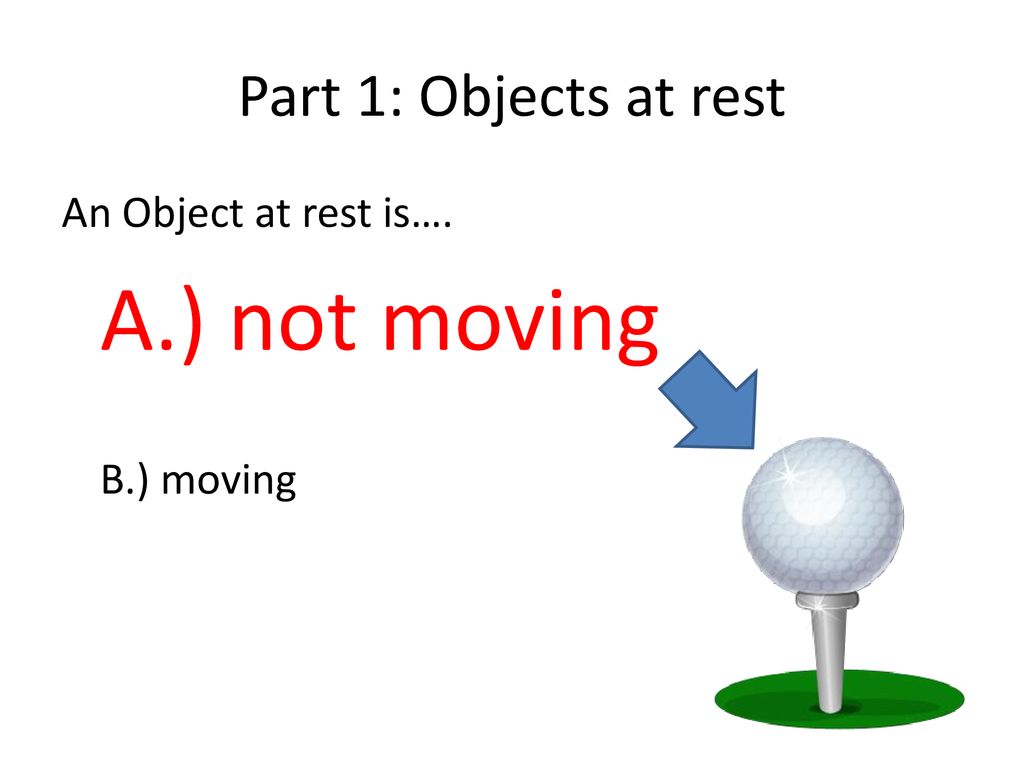 Part 1: Objects at rest

An Object at rest is….

A.) not moving

B.) moving